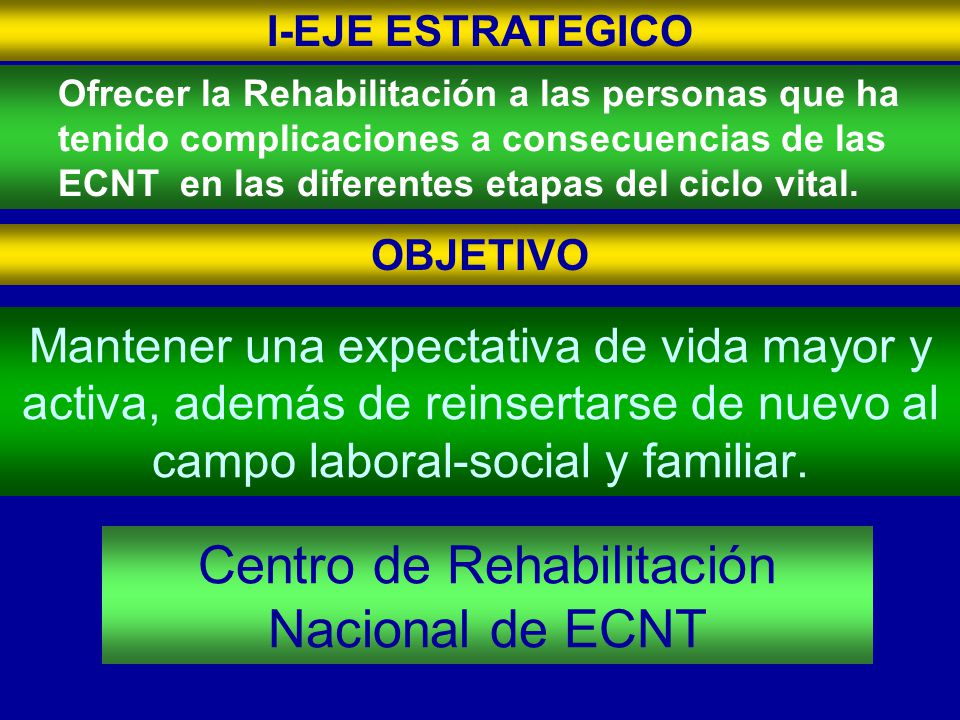 I-EJE ESTRATEGICO

Ofrecer la Rehabilitación a las personas que ha tenido complicaciones a consecuencias de las ECNT en las diferentes etapas del ciclo vital.

OBJETIVO

Mantener una expectativa de vida mayor y activa, además de reinsertarse de nuevo al campo laboral-social y familiar.

Centro de Rehabilitación Nacional de ECNT